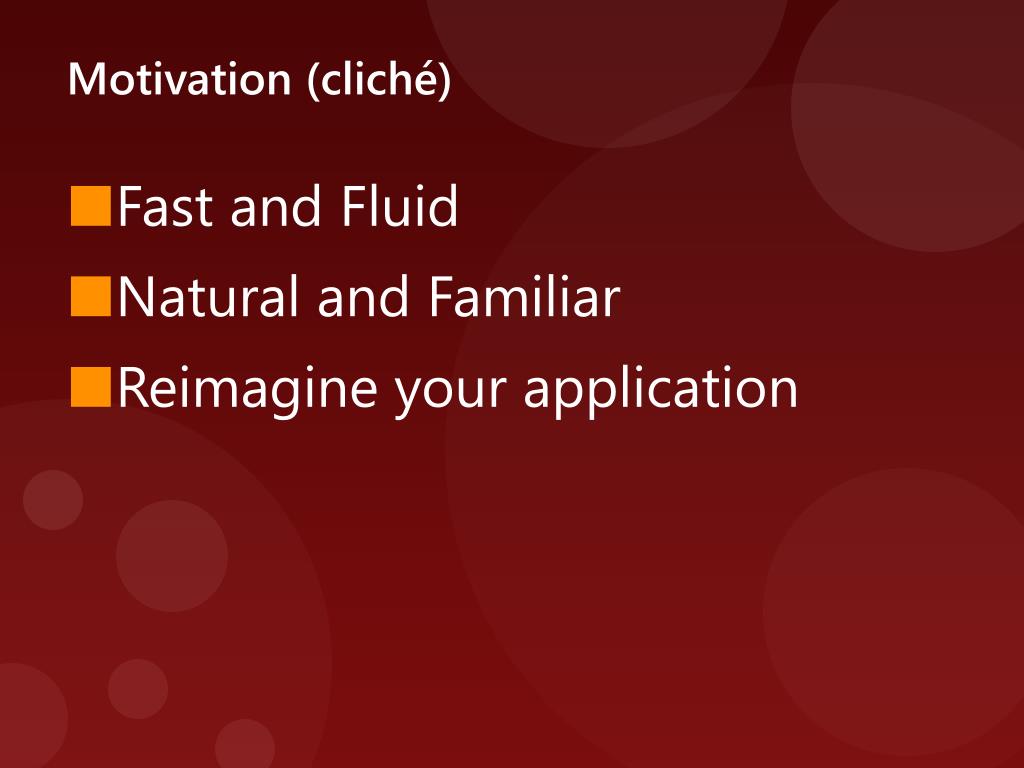 Motivation (cliché)

Fast and Fluid

Natural and Familiar

Reimagine your application